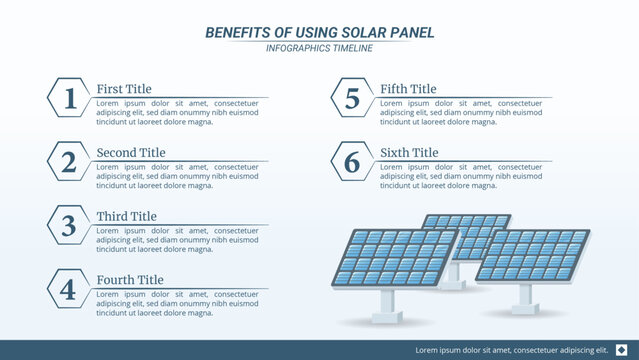 BENEFITS OF USING SOLAR PANEL
INFOGRAPHICS TIMELINE

1
First Title
Lorem ipsum dolor sit amet, consectetuer adipiscing elit, sed diam onummy nibh euismod tincidunt ut laoreet dolore magna.

2
Second Title
Lorem ipsum dolor sit amet, consectetuer adipiscing elit, sed diam onummy nibh euismod tincidunt ut laoreet dolore magna.

3
Third Title
Lorem ipsum dolor sit amet, consectetuer adipiscing elit, sed diam onummy nibh euismod tincidunt ut laoreet dolore magna.

4
Fourth Title
Lorem ipsum dolor sit amet, consectetuer adipiscing elit, sed diam onummy nibh euismod tincidunt ut laoreet dolore magna.

5
Fifth Title
Lorem ipsum dolor sit amet, consectetuer adipiscing elit, sed diam onummy nibh euismod tincidunt ut laoreet dolore magna.

6
Sixth Title
Lorem ipsum dolor sit amet, consectetuer adipiscing elit, sed diam onummy nibh euismod tincidunt ut laoreet dolore magna.

Lorem ipsum dolor sit amet, consectetuer adipiscing elit.